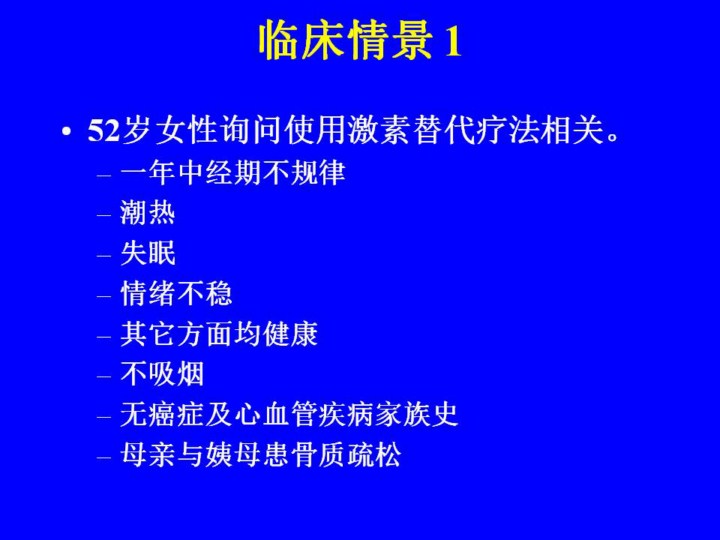 临床情景 1

• 52岁女性询问使用激素替代疗法相关。
  – 一年中经期不规律
  – 潮热
  – 失眠
  – 情绪不稳
  – 其它方面均健康
  – 不吸烟
  – 无癌症及心血管疾病家族史
  – 母亲与姨母患骨质疏松